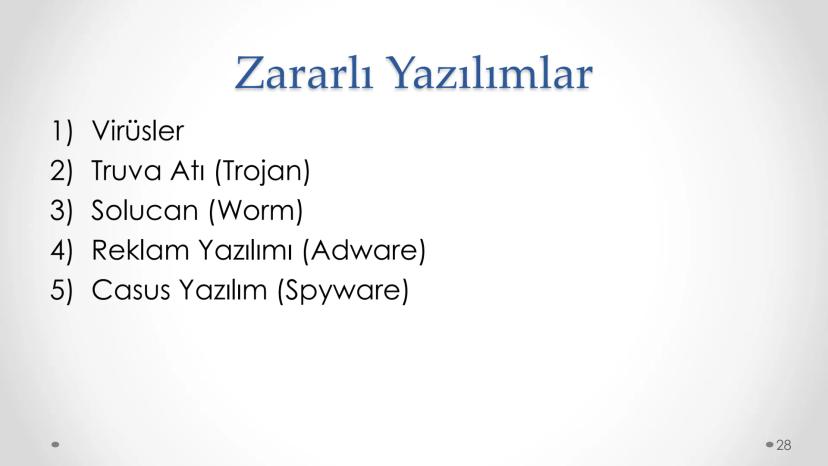 Zararlı Yazılımlar

1) Virüsler
2) Truva Atı (Trojan)
3) Solucan (Worm)
4) Reklam Yazılımı (Adware)
5) Casus Yazılım (Spyware)

28